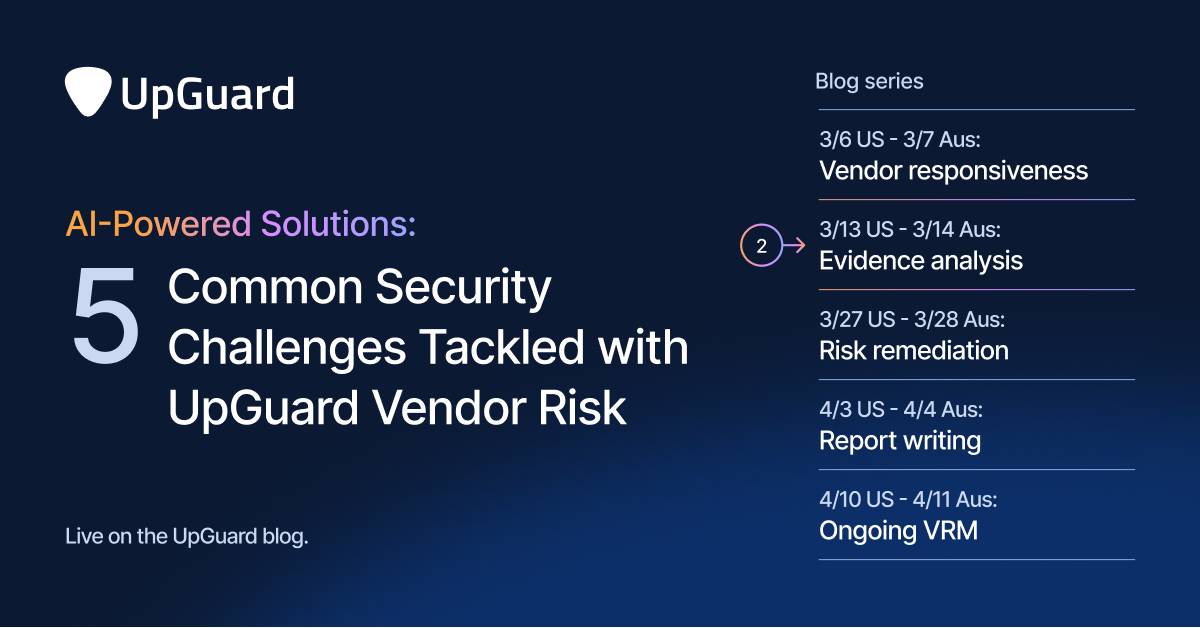 UpGuard

AI-Powered Solutions:

5 Common Security Challenges Tackled with UpGuard Vendor Risk

Live on the UpGuard blog.

Blog series

3/6 US - 3/7 Aus:
Vendor responsiveness

2

3/13 US - 3/14 Aus:
Evidence analysis

3/27 US - 3/28 Aus:
Risk remediation

4/3 US - 4/4 Aus:
Report writing

4/10 US - 4/11 Aus:
Ongoing VRM